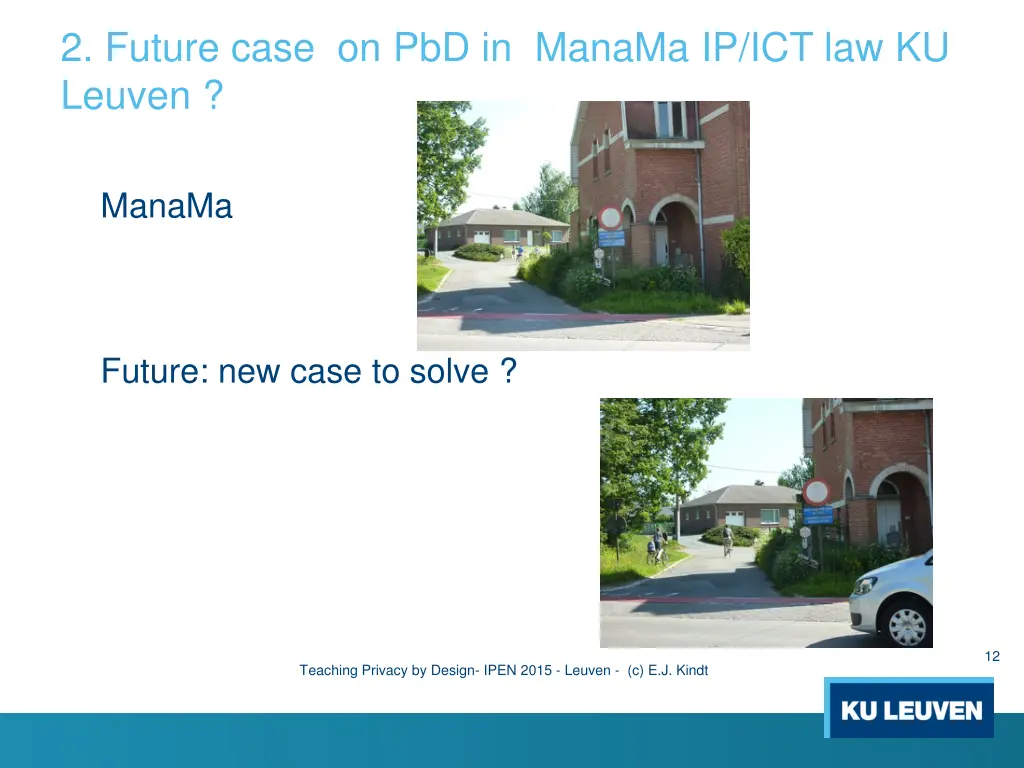 2. Future case on PbD in ManaMa IP/ICT law KU Leuven ?

ManaMa

Future: new case to solve ?

12

Teaching Privacy by Design- IPEN 2015 - Leuven - (c) E.J. Kindt

KU LEUVEN